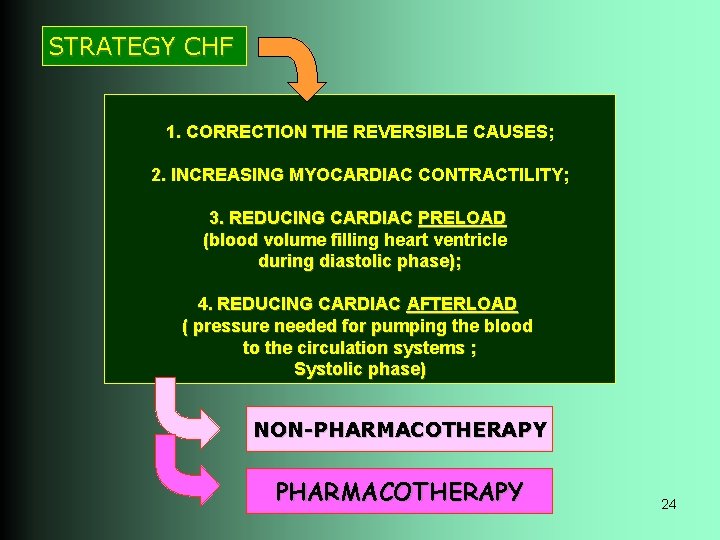 STRATEGY CHF

1. CORRECTION THE REVERSIBLE CAUSES;

2. INCREASING MYOCARDIAC CONTRACTILITY;

3. REDUCING CARDIAC PRELOAD (blood volume filling heart ventricle during diastolic phase);

4. REDUCING CARDIAC AFTERLOAD ( pressure needed for pumping the blood to the circulation systems ; Systolic phase)

NON-PHARMACOTHERAPY

PHARMACOTHERAPY

24